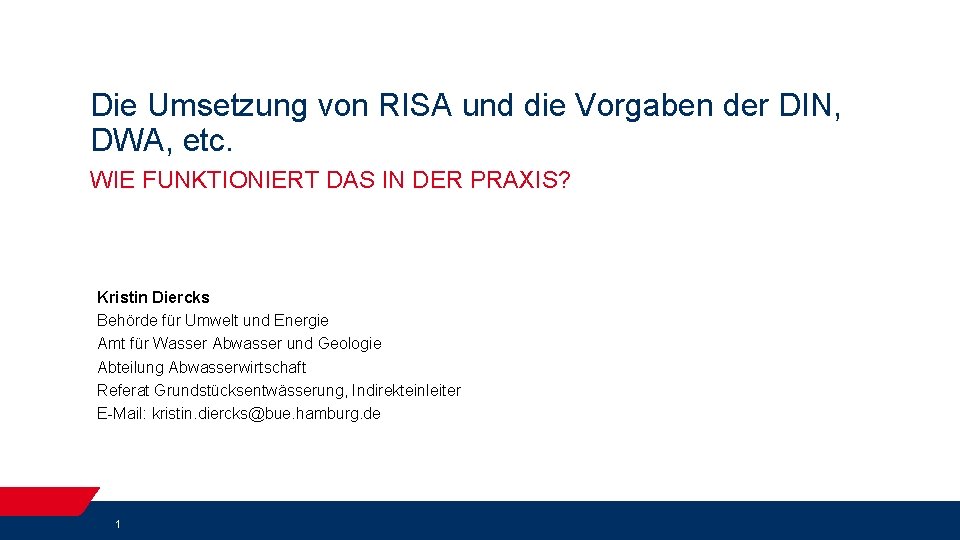 Die Umsetzung von RISA und die Vorgaben der DIN, DWA, etc.

WIE FUNKTIONIERT DAS IN DER PRAXIS?

Kristin Diercks
Behörde für Umwelt und Energie
Amt für Wasser Abwasser und Geologie
Abteilung Abwasserwirtschaft
Referat Grundstücksentwässerung, Indirekteinleiter
E-Mail: kristin.diercks@bue.hamburg.de

1